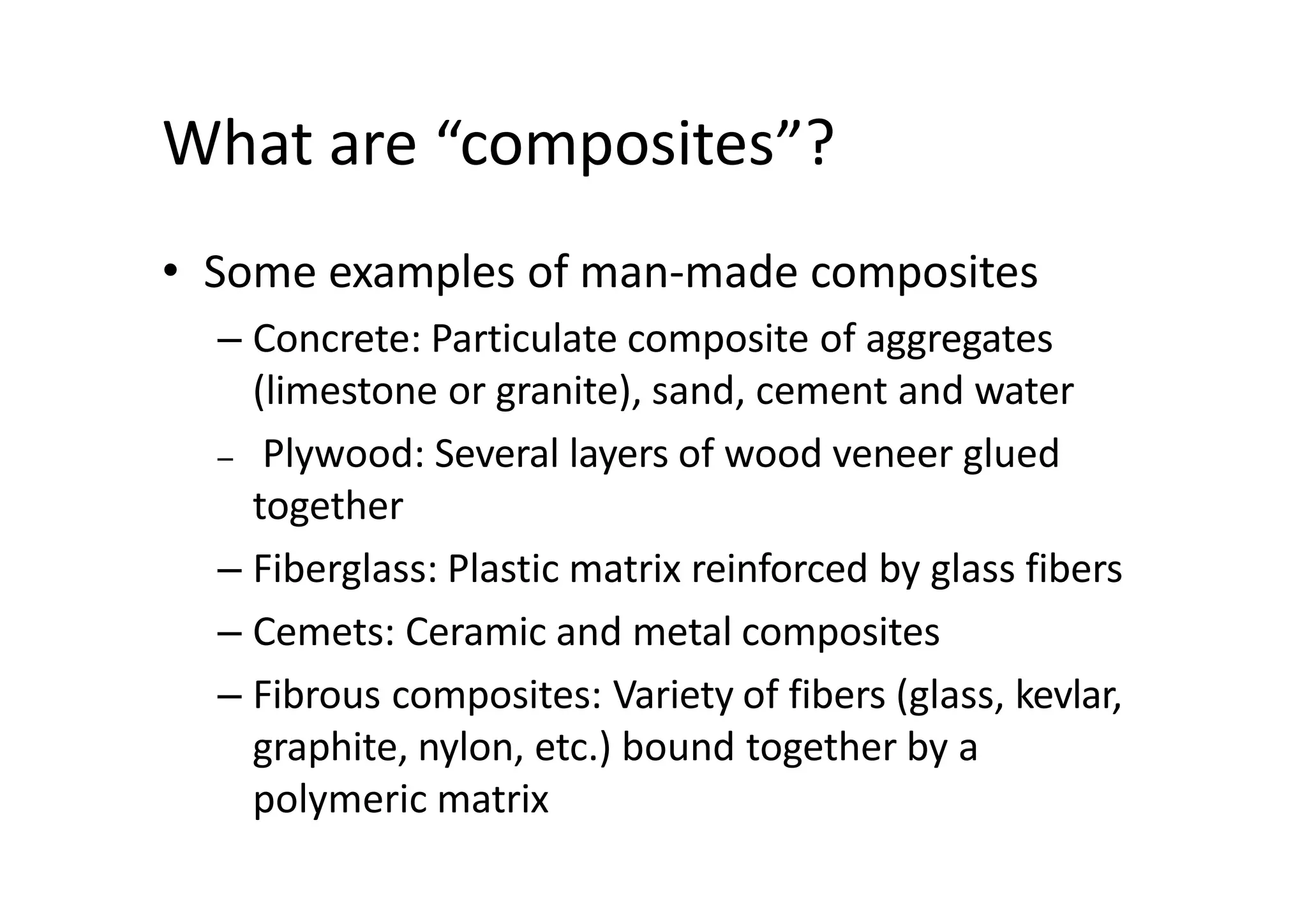 What are “composites”?

• Some examples of man-made composites

– Concrete: Particulate composite of aggregates (limestone or granite), sand, cement and water

– Plywood: Several layers of wood veneer glued together

– Fiberglass: Plastic matrix reinforced by glass fibers

– Cemets: Ceramic and metal composites

– Fibrous composites: Variety of fibers (glass, kevlar, graphite, nylon, etc.) bound together by a polymeric matrix